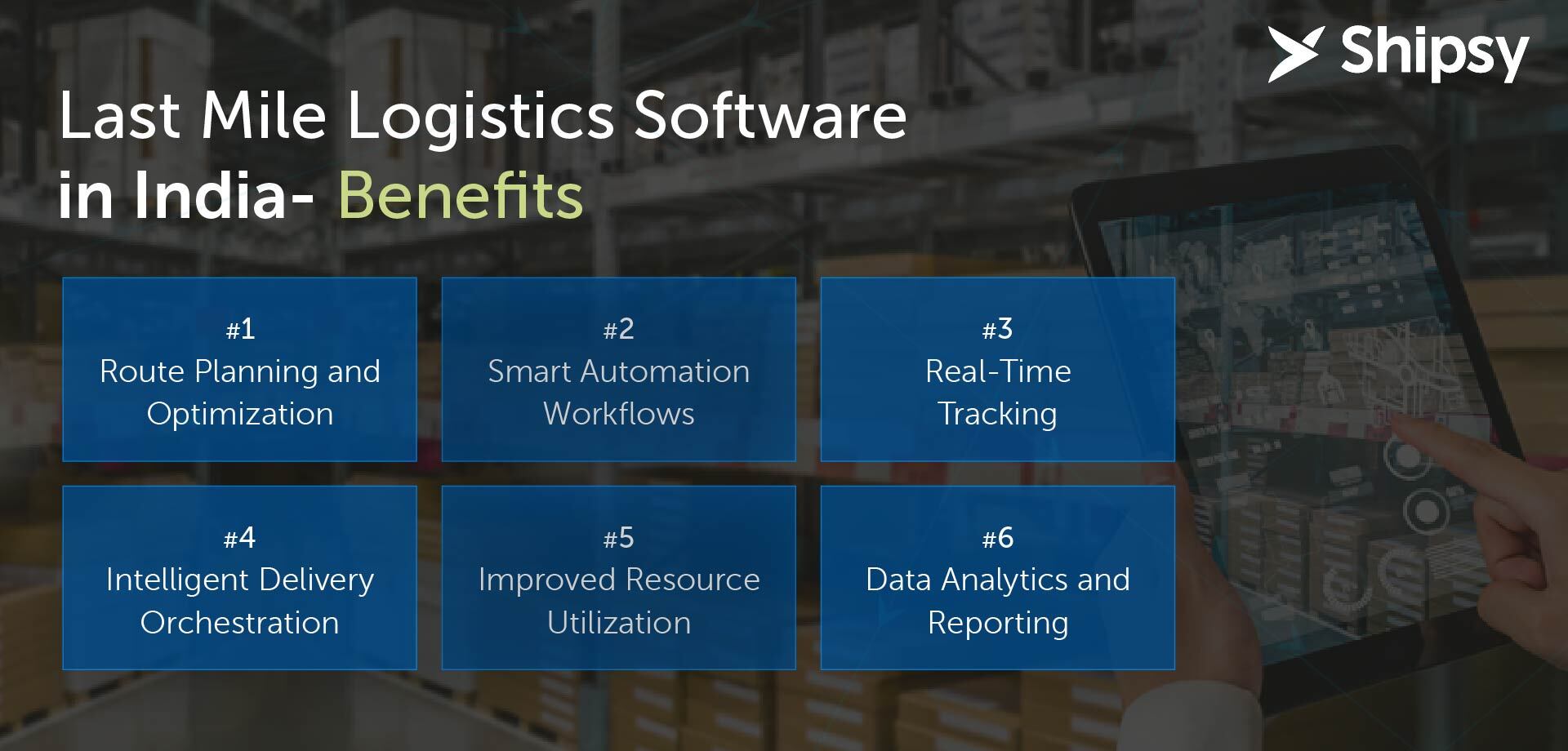 Shipsy

Last Mile Logistics Software in India- Benefits

#1
Route Planning and Optimization

#2
Smart Automation Workflows

#3
Real-Time Tracking

#4
Intelligent Delivery Orchestration

#5
Improved Resource Utilization

#6
Data Analytics and Reporting